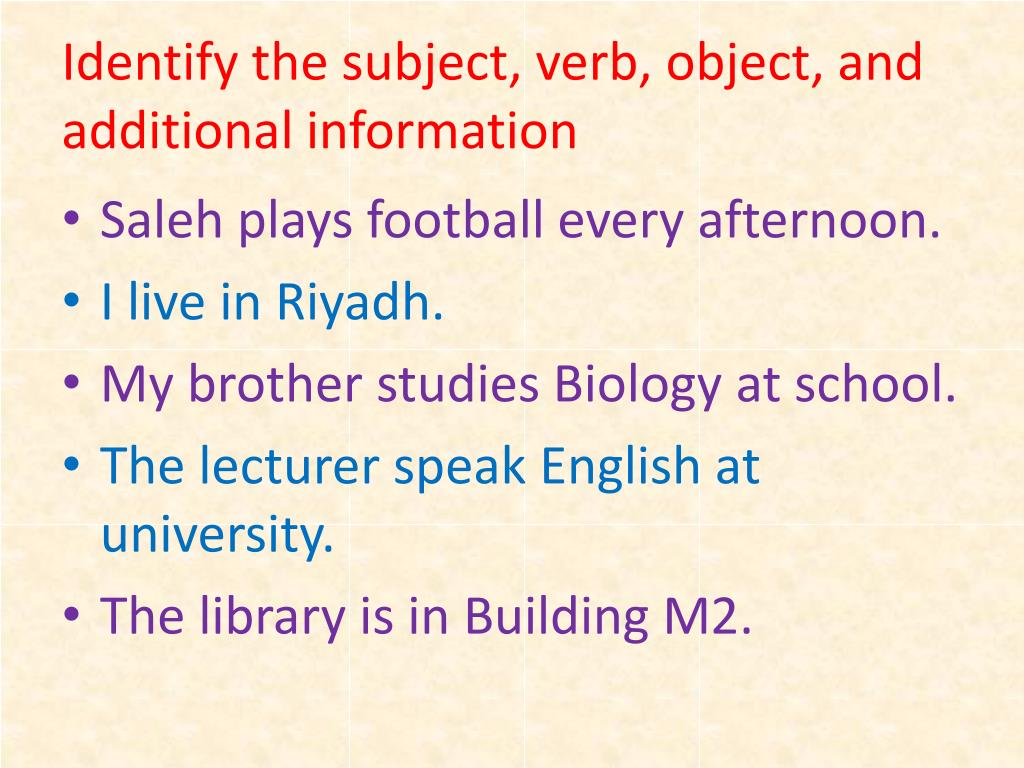 Identify the subject, verb, object, and additional information

• Saleh plays football every afternoon.
• I live in Riyadh.
• My brother studies Biology at school.
• The lecturer speak English at university.
• The library is in Building M2.